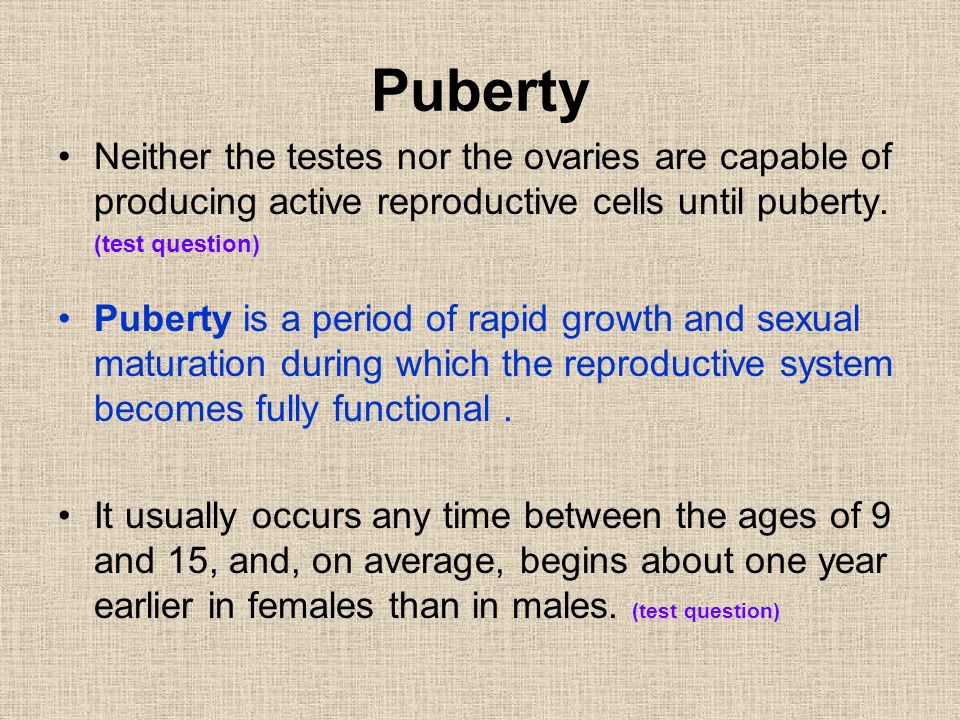 Puberty

• Neither the testes nor the ovaries are capable of producing active reproductive cells until puberty. (test question)

• Puberty is a period of rapid growth and sexual maturation during which the reproductive system becomes fully functional .

• It usually occurs any time between the ages of 9 and 15, and, on average, begins about one year earlier in females than in males. (test question)